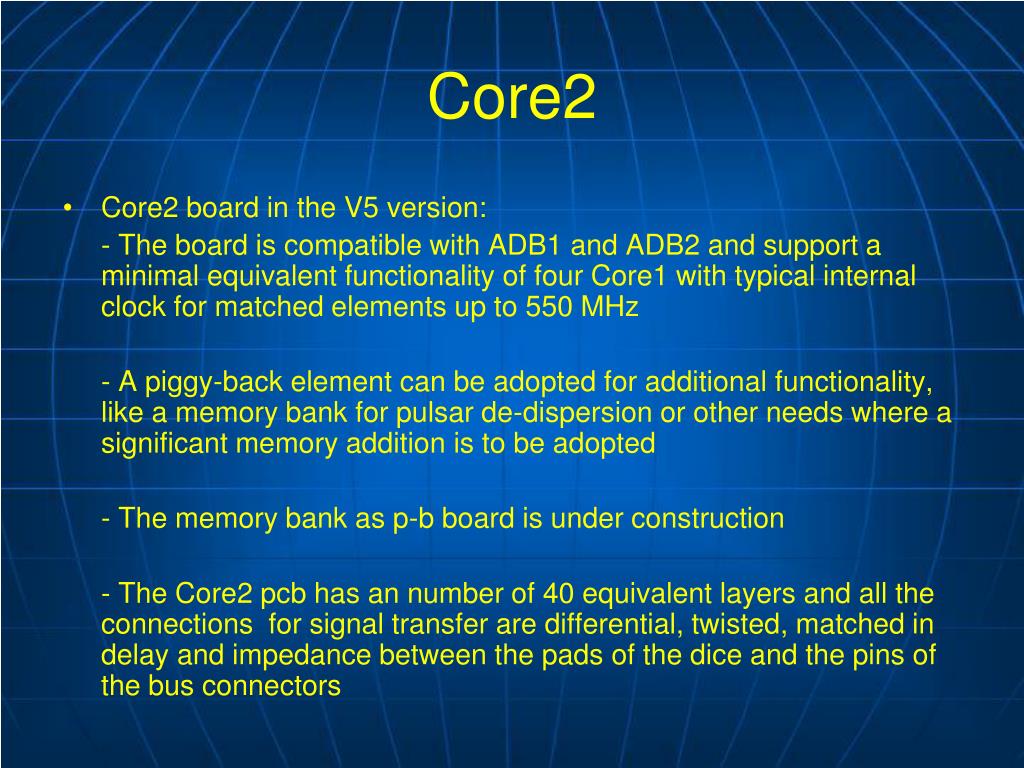 Core2

• Core2 board in the V5 version:

- The board is compatible with ADB1 and ADB2 and support a minimal equivalent functionality of four Core1 with typical internal clock for matched elements up to 550 MHz

- A piggy-back element can be adopted for additional functionality, like a memory bank for pulsar de-dispersion or other needs where a significant memory addition is to be adopted

- The memory bank as p-b board is under construction

- The Core2 pcb has an number of 40 equivalent layers and all the connections for signal transfer are differential, twisted, matched in delay and impedance between the pads of the dice and the pins of the bus connectors